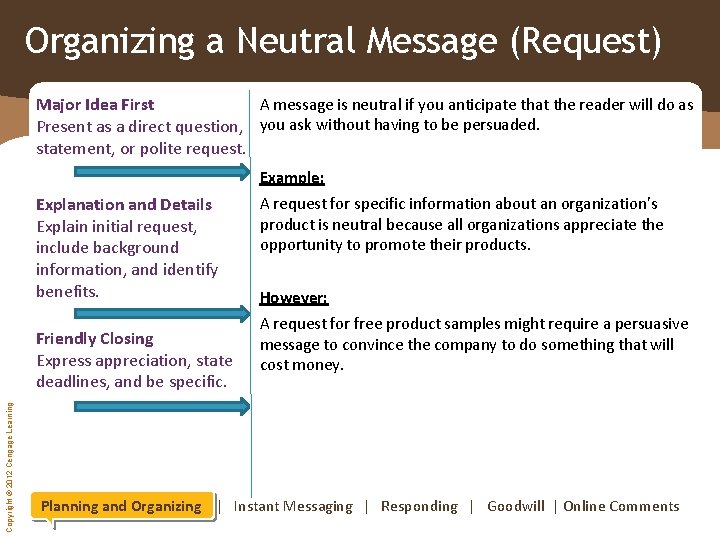 Organizing a Neutral Message (Request)

Major Idea First
Present as a direct question, statement, or polite request.

Explanation and Details
Explain initial request, include background information, and identify benefits.

Friendly Closing
Express appreciation, state deadlines, and be specific.

A message is neutral if you anticipate that the reader will do as you ask without having to be persuaded.

Example:
A request for specific information about an organization's product is neutral because all organizations appreciate the opportunity to promote their products.

However:
A request for free product samples might require a persuasive message to convince the company to do something that will cost money.

Copyright © 2012 Cengage Learning

Planning and Organizing | Instant Messaging | Responding | Goodwill | Online Comments